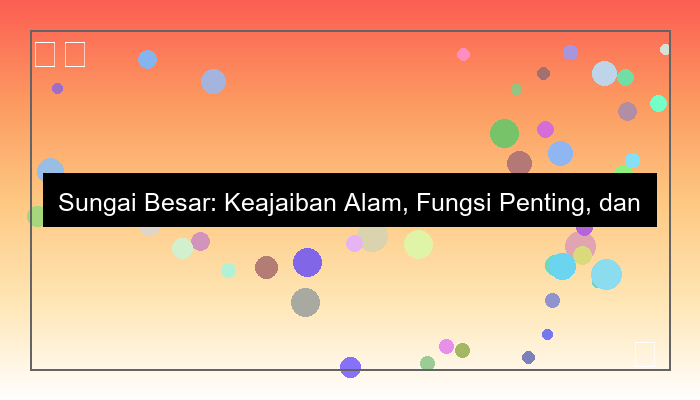 Sungai Besar: Keajaiban Alam, Fungsi Penting, dan